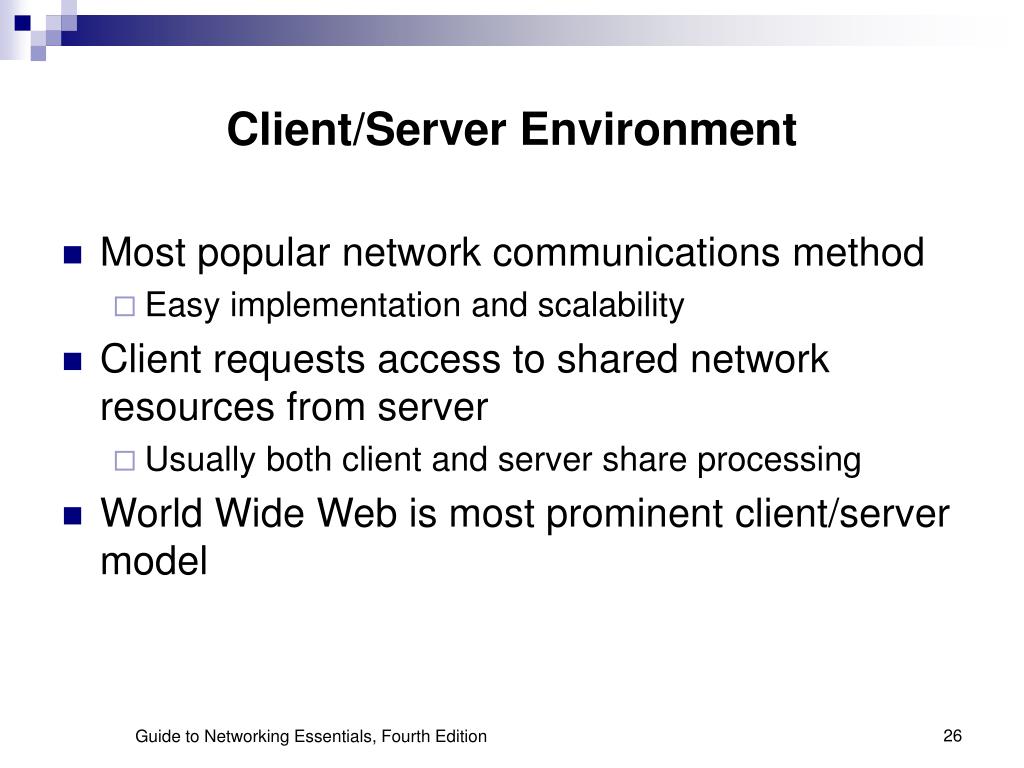 Client/Server Environment

Most popular network communications method

Easy implementation and scalability

Client requests access to shared network resources from server

Usually both client and server share processing

World Wide Web is most prominent client/server model

Guide to Networking Essentials, Fourth Edition

26